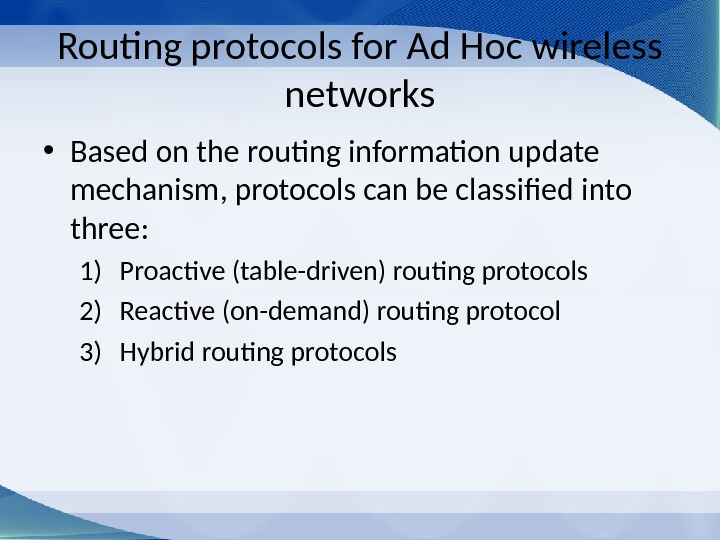 Routing protocols for Ad Hoc wireless networks

• Based on the routing information update mechanism, protocols can be classified into three:

1) Proactive (table-driven) routing protocols
2) Reactive (on-demand) routing protocol
3) Hybrid routing protocols